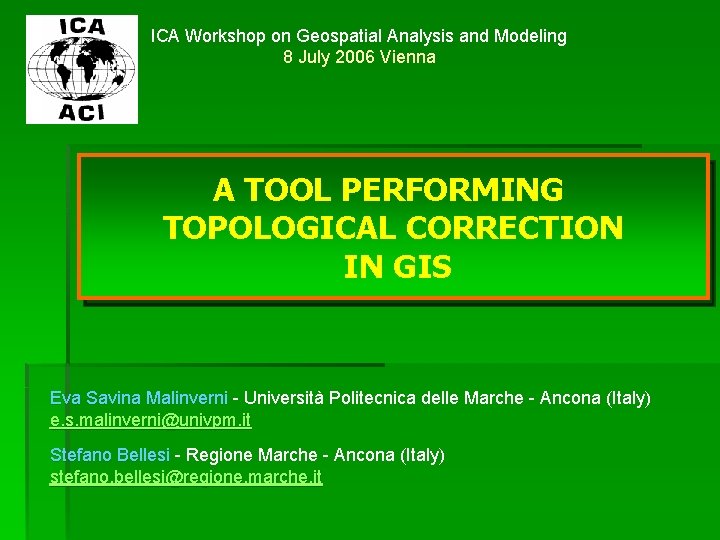 ICA
ACI

ICA Workshop on Geospatial Analysis and Modeling
8 July 2006 Vienna

A TOOL PERFORMING TOPOLOGICAL CORRECTION IN GIS

Eva Savina Malinverni - Università Politecnica delle Marche - Ancona (Italy)
e.s.malinverni@univpm.it

Stefano Bellesi - Regione Marche - Ancona (Italy)
stefano.bellesi@regione.marche.it